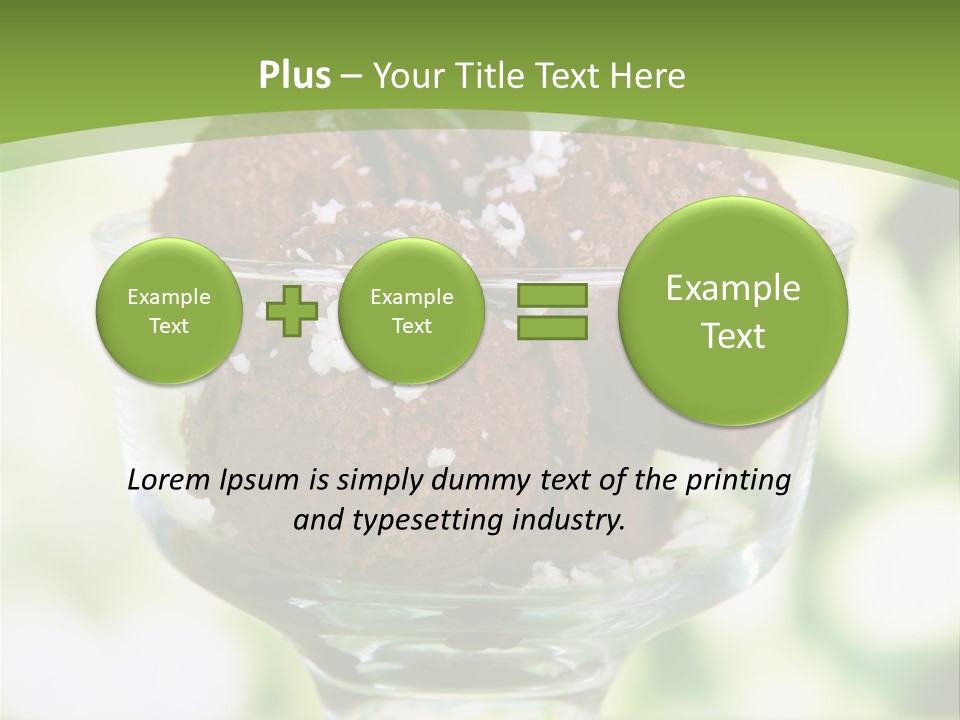 Plus – Your Title Text Here

Example Text

Example Text

Example Text

Lorem Ipsum is simply dummy text of the printing and typesetting industry.